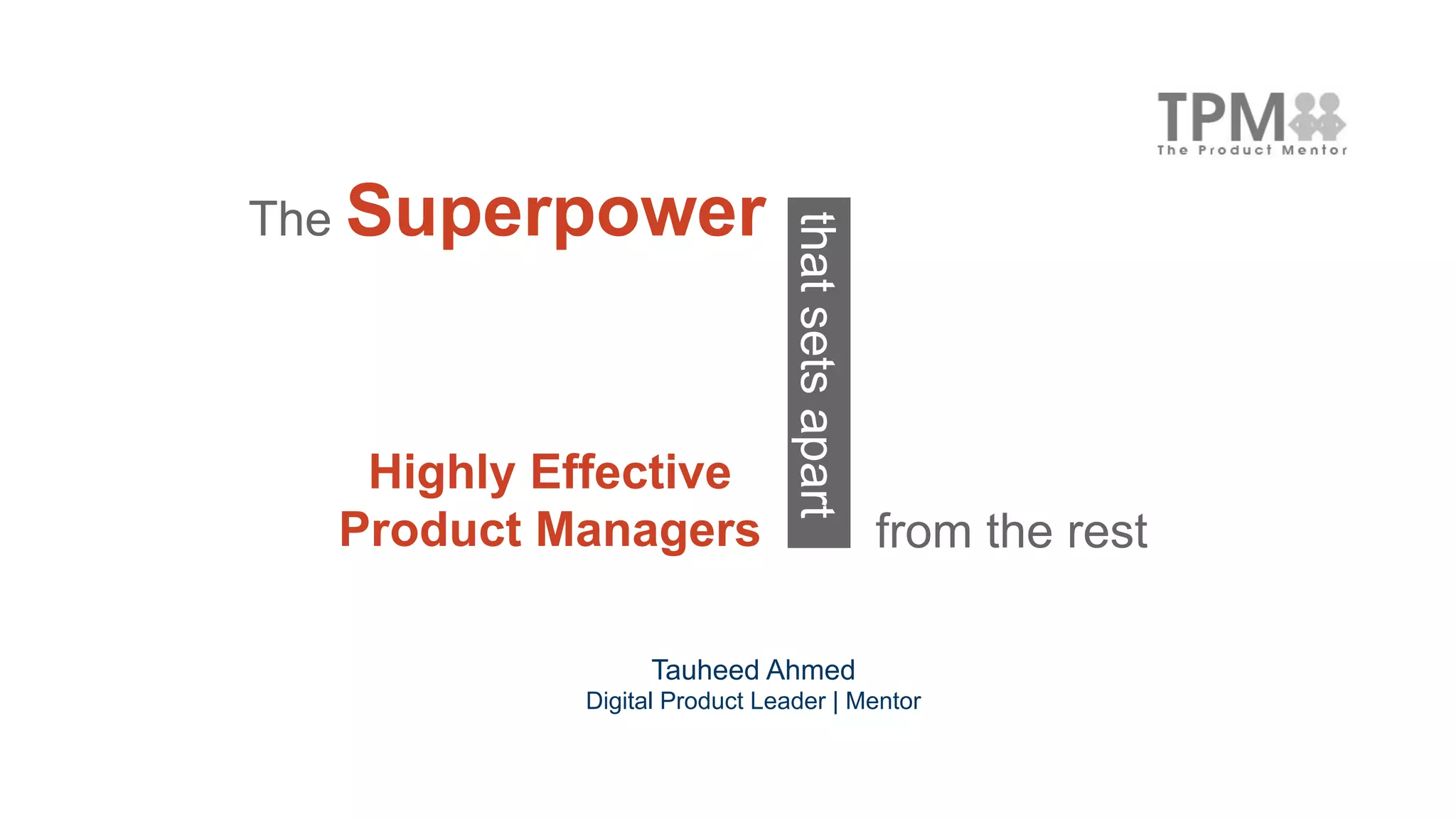 TPM
The Product Mentor

The Superpower

that sets apart

Highly Effective Product Managers

from the rest

Tauheed Ahmed
Digital Product Leader | Mentor